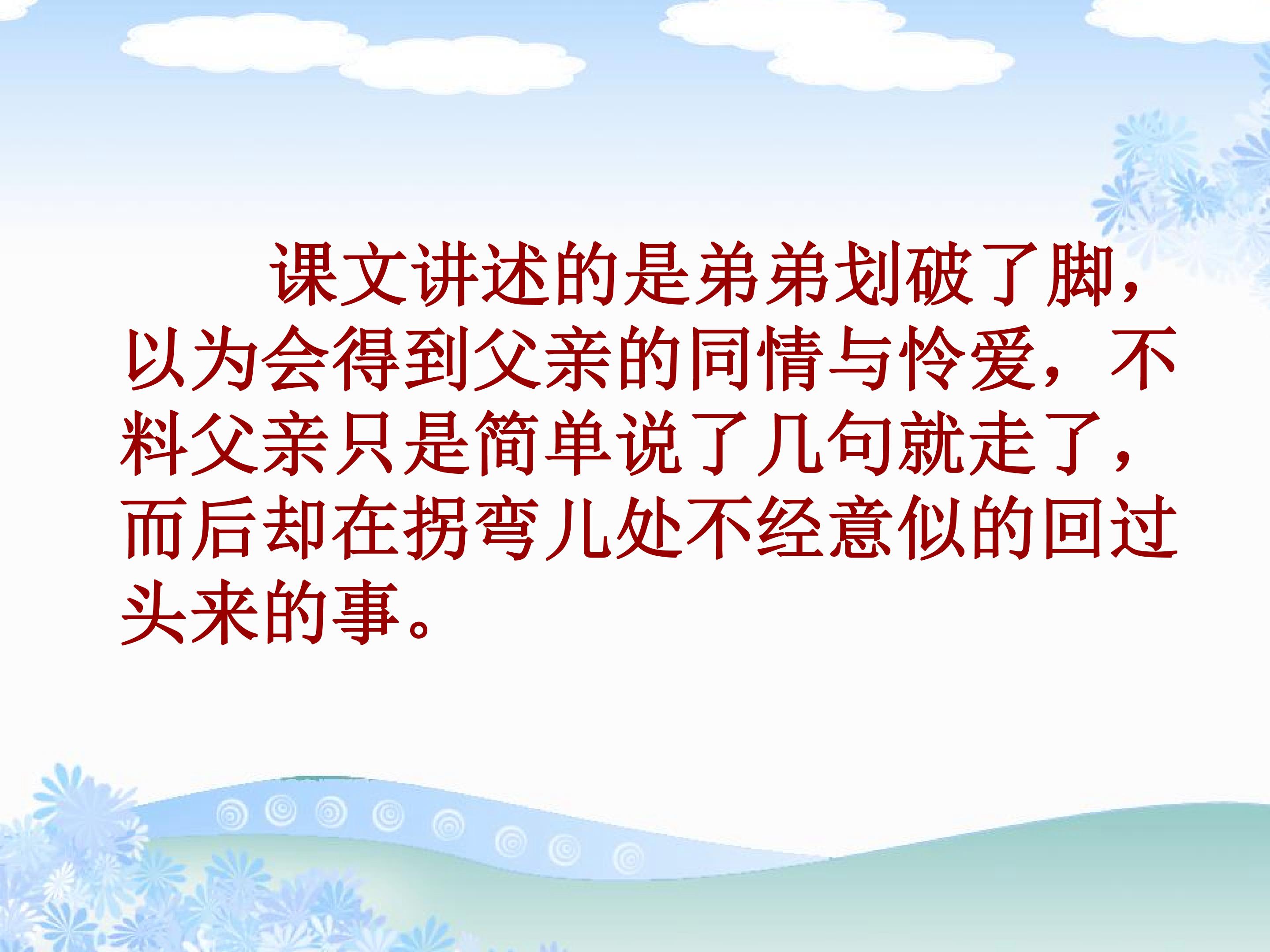 课文讲述的是弟弟划破了脚，以为会得到父亲的同情与怜爱，不料父亲只是简单说了几句就走了，而后却在拐弯儿处不经意似的回过头来的事。